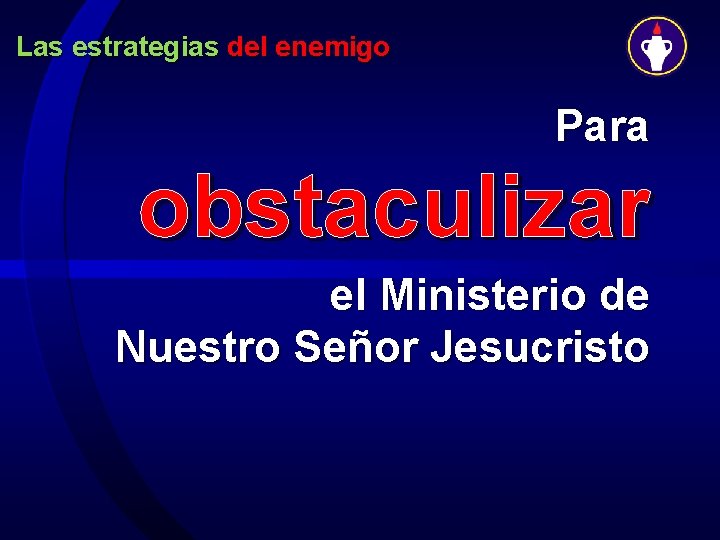 Las estrategias del enemigo

Para

obstaculizar

el Ministerio de Nuestro Señor Jesucristo